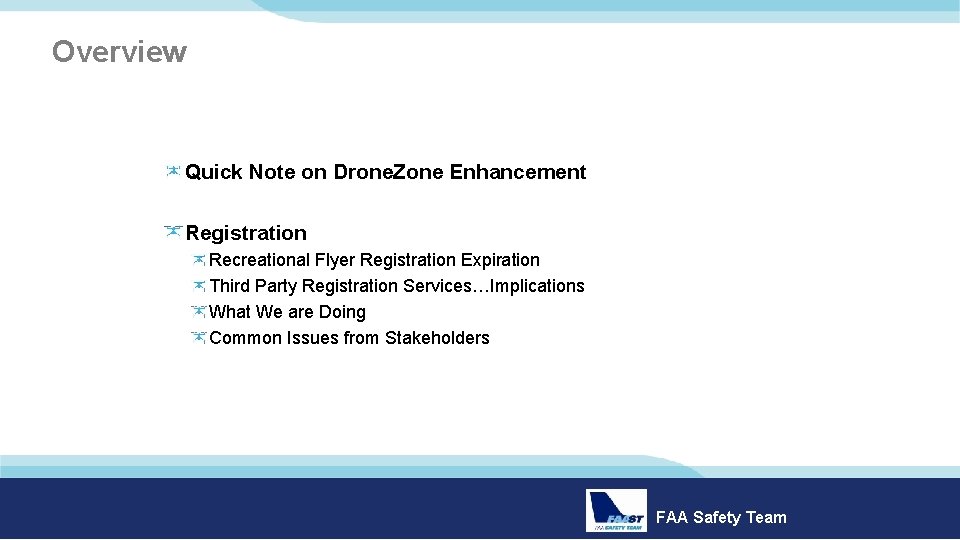 Overview

Quick Note on DroneZone Enhancement

Registration

Recreational Flyer Registration Expiration

Third Party Registration Services…Implications

What We are Doing

Common Issues from Stakeholders

FAAST
FAA SAFETY TEAM

FAA Safety Team